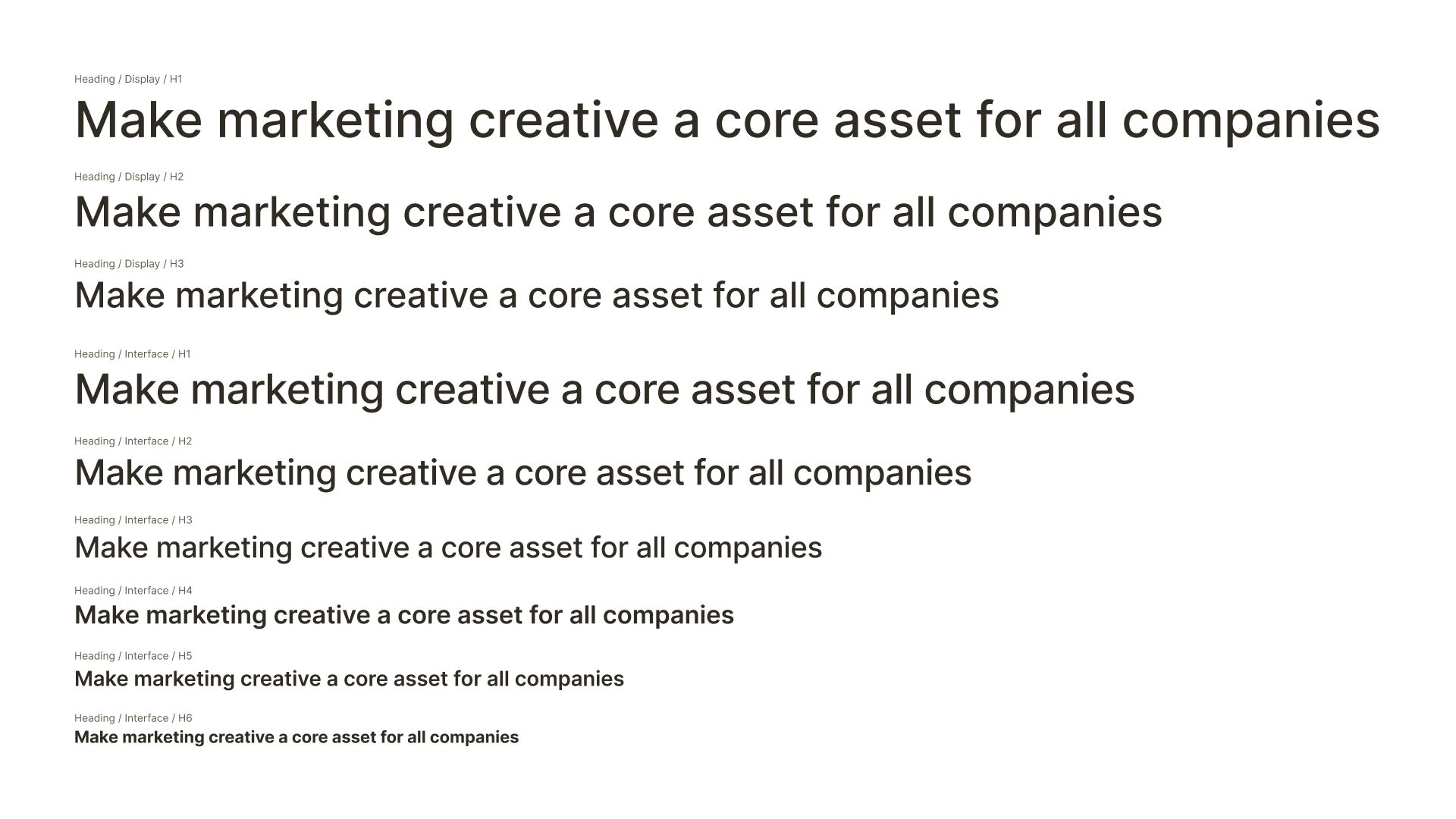 Heading / Display / H1
Make marketing creative a core asset for all companies

Heading / Display / H2
Make marketing creative a core asset for all companies

Heading / Display / H3
Make marketing creative a core asset for all companies

Heading / Interface / H1
Make marketing creative a core asset for all companies

Heading / Interface / H2
Make marketing creative a core asset for all companies

Heading / Interface / H3
Make marketing creative a core asset for all companies

Heading / Interface / H4
Make marketing creative a core asset for all companies

Heading / Interface / H5
Make marketing creative a core asset for all companies

Heading / Interface / H6
Make marketing creative a core asset for all companies